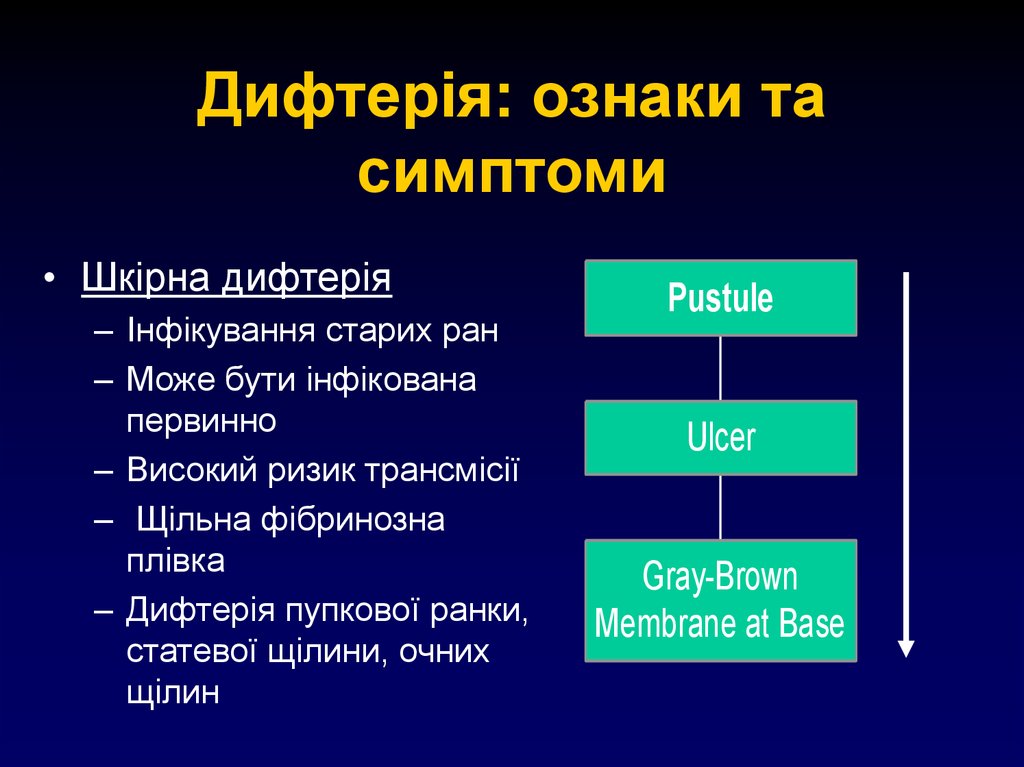 Дифтерія: ознаки та симптоми

• Шкірна дифтерія
– Інфікування старих ран
– Може бути інфікована первинно
– Високий ризик трансмісії
– Щільна фібринозна плівка
– Дифтерія пупкової ранки, статевої щілини, очних щілин

Pustule

Ulcer

Gray-Brown Membrane at Base